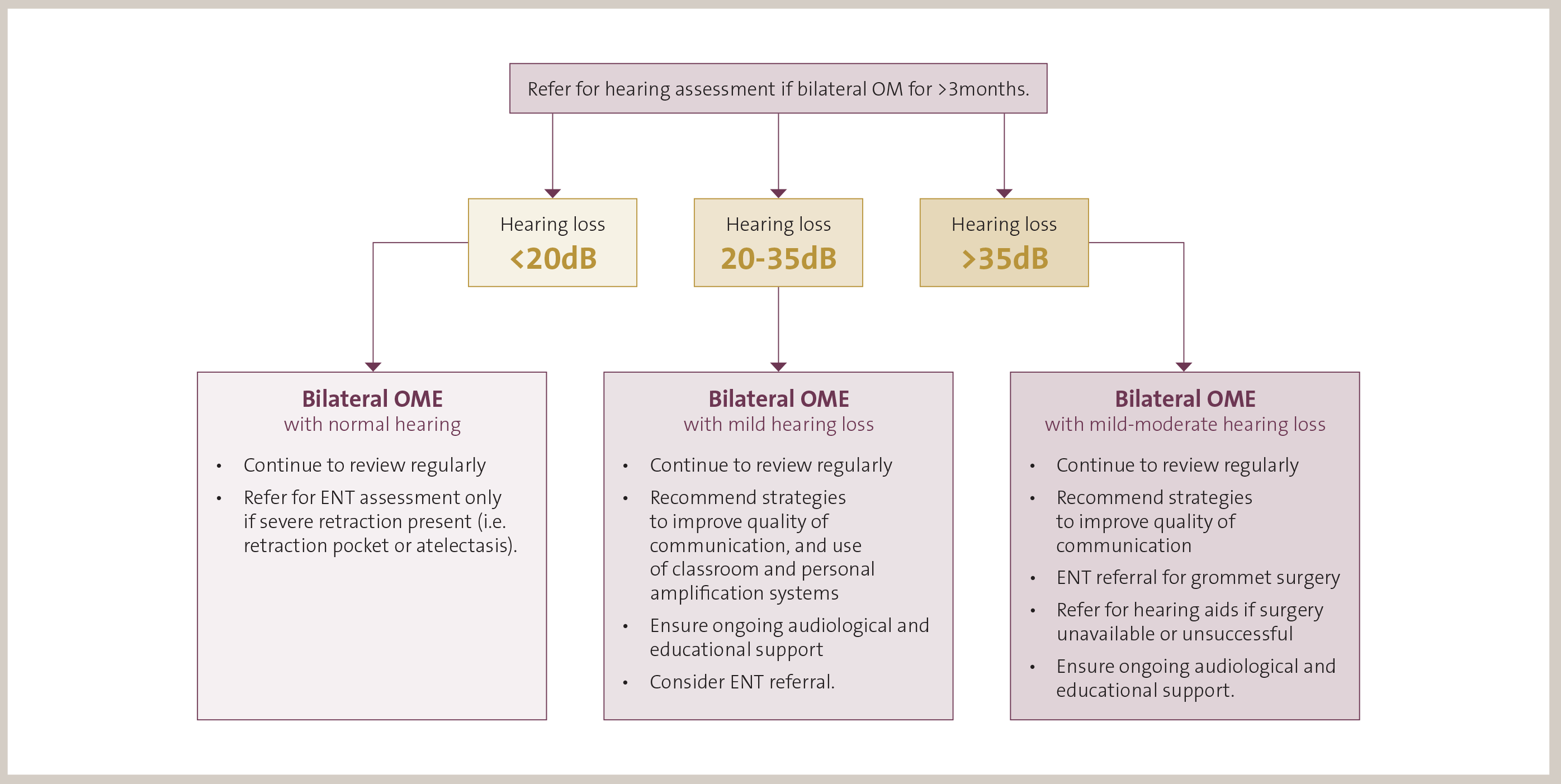 Refer for hearing assessment if bilateral OM for >3months.

Hearing loss
<20dB

Hearing loss
20-35dB

Hearing loss
>35dB

Bilateral OME
with normal hearing

• Continue to review regularly
• Refer for ENT assessment only if severe retraction present (i.e. retraction pocket or atelectasis).

Bilateral OME
with mild hearing loss

• Continue to review regularly
• Recommend strategies to improve quality of communication, and use of classroom and personal amplification systems
• Ensure ongoing audiological and educational support
• Consider ENT referral.

Bilateral OME
with mild-moderate hearing loss

• Continue to review regularly
• Recommend strategies to improve quality of communication
• ENT referral for grommet surgery
• Refer for hearing aids if surgery unavailable or unsuccessful
• Ensure ongoing audiological and educational support.